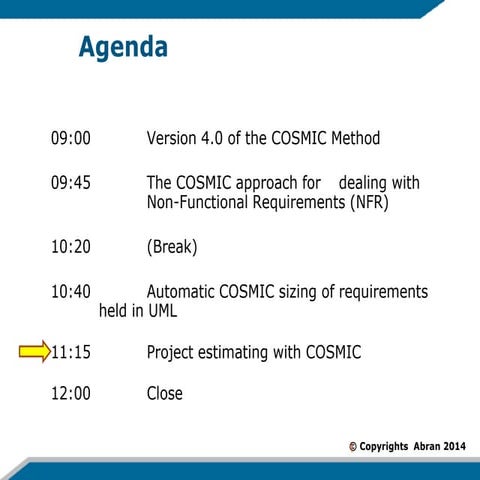 Agenda

09:00 Version 4.0 of the COSMIC Method

09:45 The COSMIC approach for dealing with Non-Functional Requirements (NFR)

10:20 (Break)

10:40 Automatic COSMIC sizing of requirements held in UML

11:15 Project estimating with COSMIC

12:00 Close

© Copyrights Abran 2014